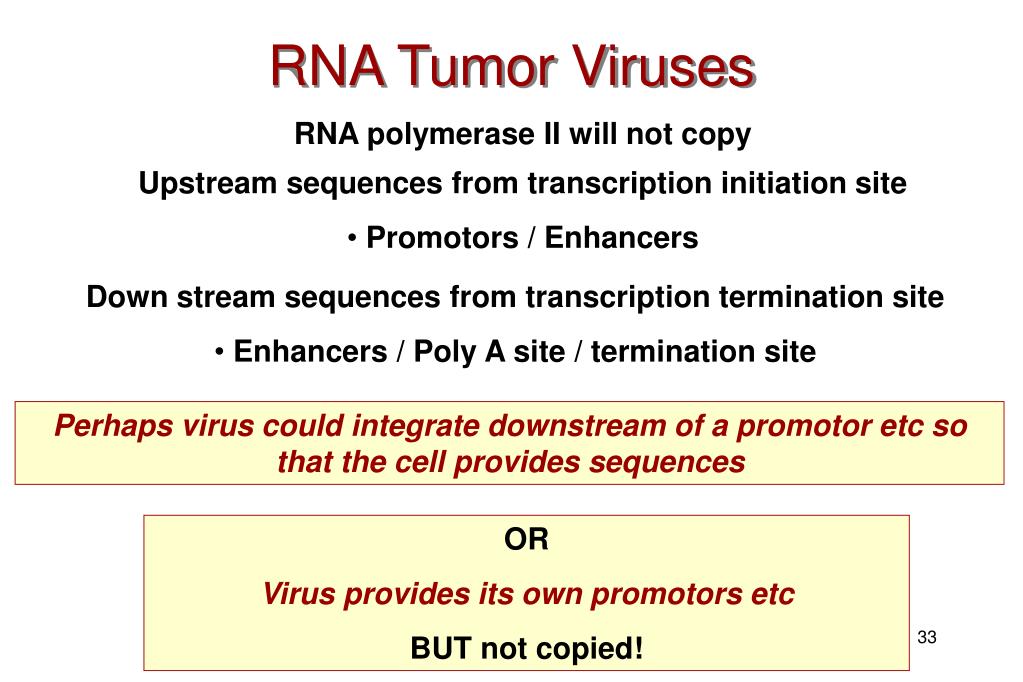 RNA Tumor Viruses

RNA polymerase II will not copy

Upstream sequences from transcription initiation site

• Promotors / Enhancers

Down stream sequences from transcription termination site

• Enhancers / Poly A site / termination site

Perhaps virus could integrate downstream of a promotor etc so that the cell provides sequences

OR

Virus provides its own promotors etc

BUT not copied!

33